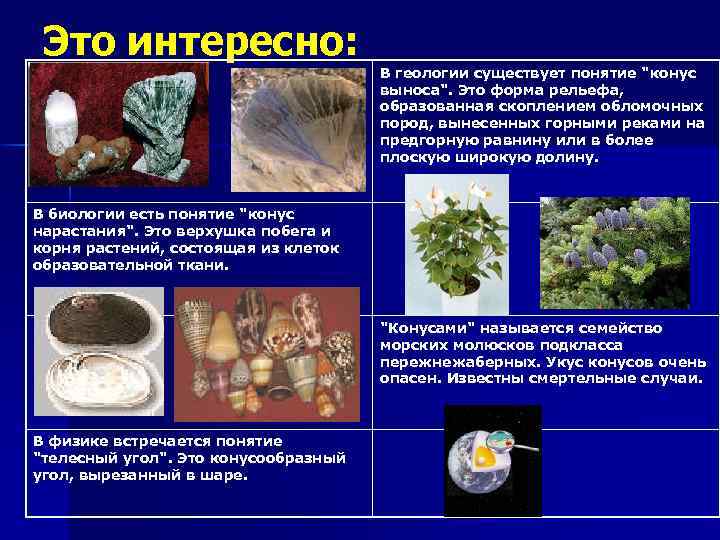 Это интересно:

В геологии существует понятие "конус выноса". Это форма рельефа, образованная скоплением обломочных пород, вынесенных горными реками на предгорную равнину или в более плоскую широкую долину.

В биологии есть понятие "конус нарастания". Это верхушка побега и корня растений, состоящая из клеток образовательной ткани.

"Конусами" называется семейство морских молюсков подкласса пережнежаберных. Укус конусов очень опасен. Известны смертельные случаи.

В физике встречается понятие "телесный угол". Это конусообразный угол, вырезанный в шаре.